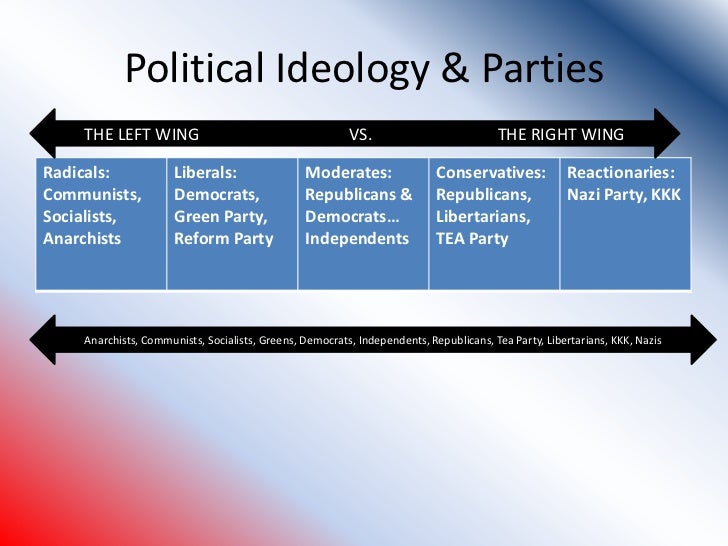 Political Ideology & Parties

THE LEFT WING VS. THE RIGHT WING

| Radicals: Communists, Socialists, Anarchists | Liberals: Democrats, Green Party, Reform Party | Moderates: Republicans & Democrats… Independents | Conservatives: Republicans, Libertarians, TEA Party | Reactionaries: Nazi Party, KKK |
|---|---|---|---|---|

Anarchists, Communists, Socialists, Greens, Democrats, Independents, Republicans, Tea Party, Libertarians, KKK, Nazis